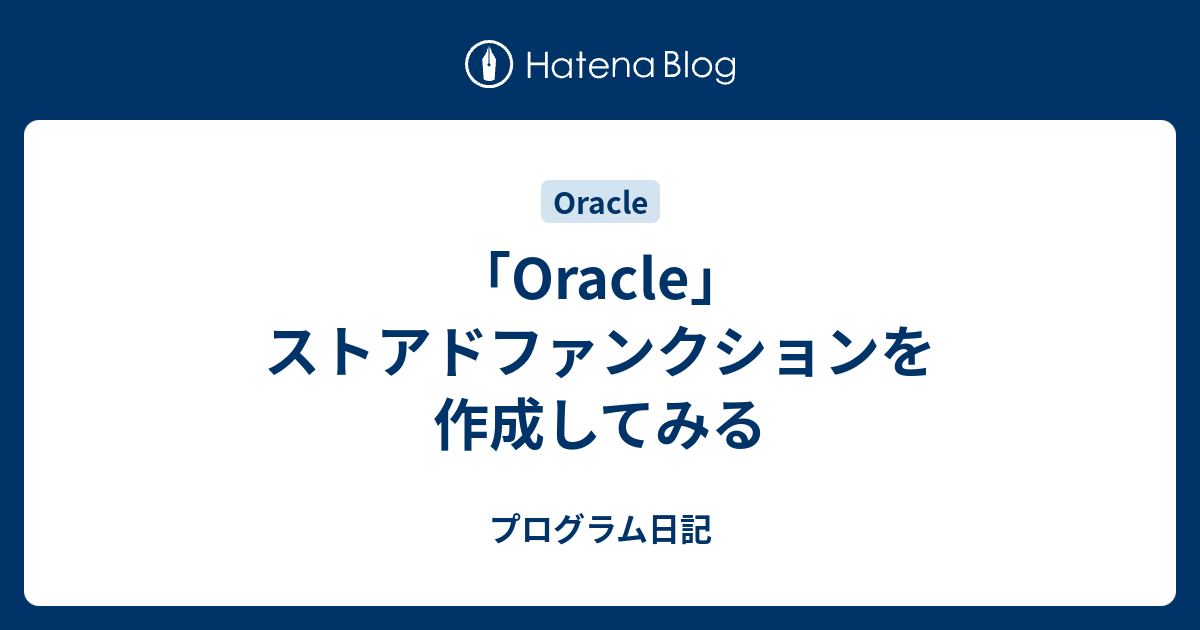 Hatena Blog

Oracle

「Oracle」ストアドファンクションを作成してみる

プログラム日記